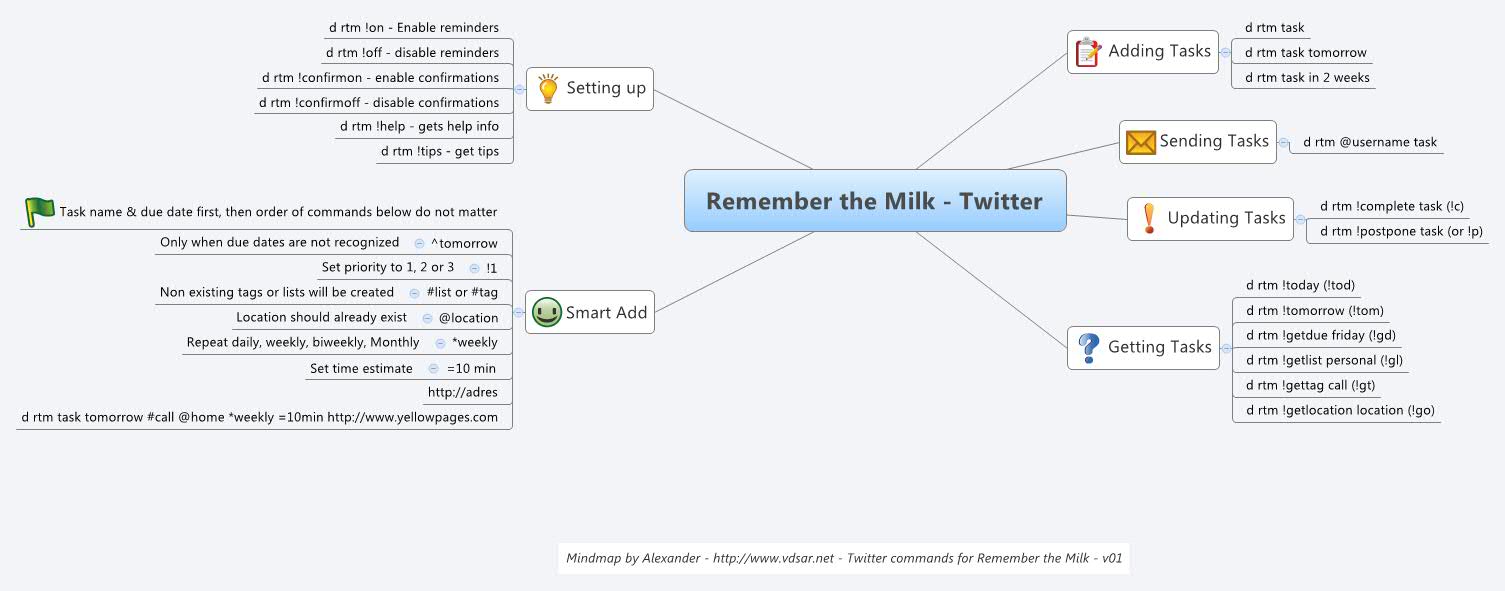 Remember the Milk - Twitter

Setting up
d rtm !on - Enable reminders
d rtm !off - disable reminders
d rtm !confirmon - enable confirmations
d rtm !confirmoff - disable confirmations
d rtm !help - gets help info
d rtm !tips - get tips

Smart Add
Task name & due date first, then order of commands below do not matter
Only when due dates are not recognized ^tomorrow
Set priority to 1, 2 or 3 !1
Non existing tags or lists will be created #list or #tag
Location should already exist @location
Repeat daily, weekly, biweekly, Monthly *weekly
Set time estimate =10 min
http://adres
d rtm task tomorrow #call @home *weekly =10min http://www.yellowpages.com

Adding Tasks
d rtm task
d rtm task tomorrow
d rtm task in 2 weeks

Sending Tasks
d rtm @username task

Updating Tasks
d rtm !complete task (!c)
d rtm !postpone task (or !p)

Getting Tasks
d rtm !today (!tod)
d rtm !tomorrow (!tom)
d rtm !getdue friday (!gd)
d rtm !getlist personal (!gl)
d rtm !gettag call (!gt)
d rtm !getlocation location (!go)

Mindmap by Alexander - http://www.vdsar.net - Twitter commands for Remember the Milk - v01